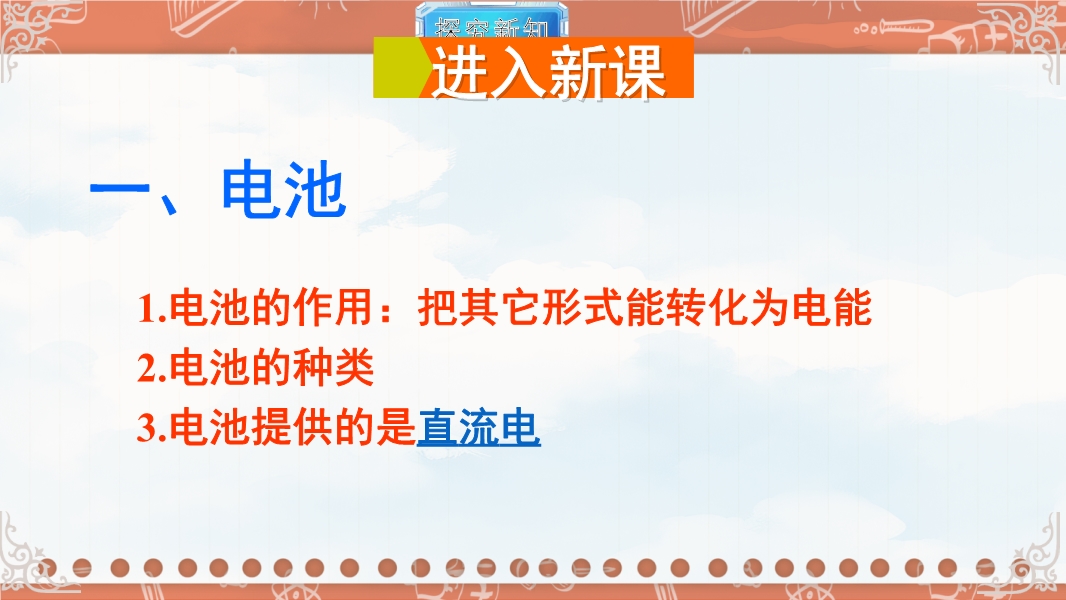 探究新知

进入新课

一、电池

1.电池的作用：把其它形式能转化为电能
2.电池的种类
3.电池提供的是直流电